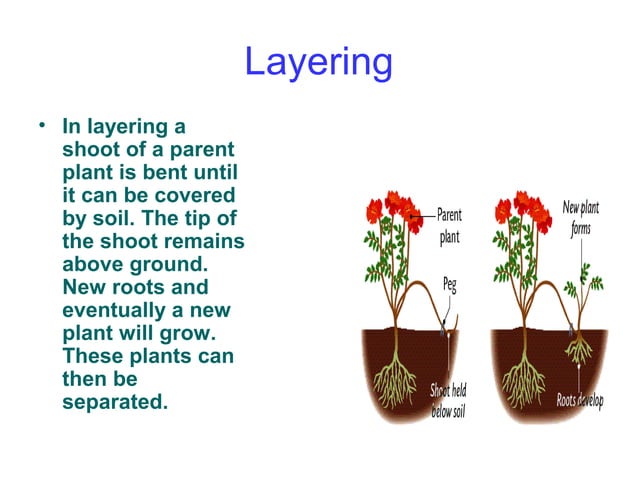 Layering

• In layering a shoot of a parent plant is bent until it can be covered by soil. The tip of the shoot remains above ground. New roots and eventually a new plant will grow. These plants can then be separated.

Parent plant

Peg

Shoot held below soil

New plant forms

Roots develop